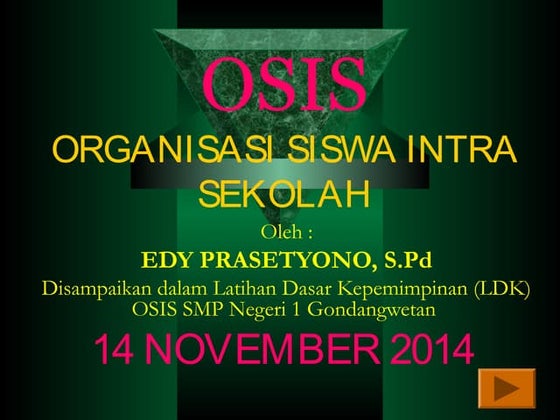 OSIS

ORGANISASI SISWA INTRA SEKOLAH

Oleh :

EDY PRASETYONO, S.Pd

Disampaikan dalam Latihan Dasar Kepemimpinan (LDK) OSIS SMP Negeri 1 Gondangwetan

14 NOVEMBER 2014